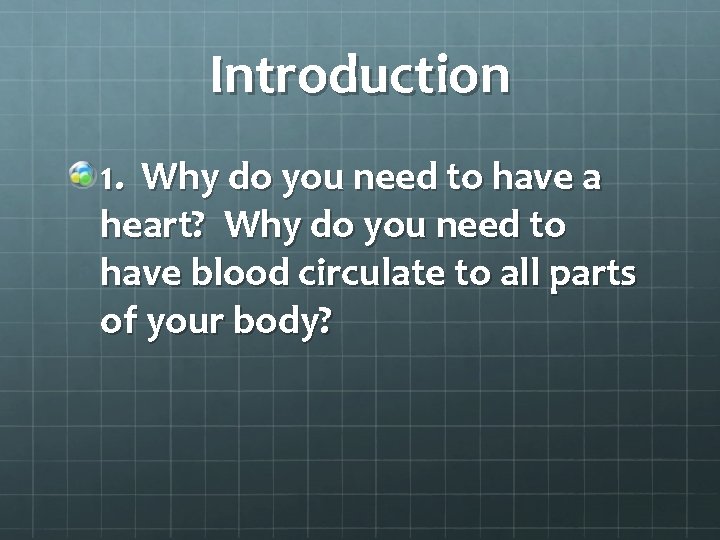 Introduction

1. Why do you need to have a heart? Why do you need to have blood circulate to all parts of your body?